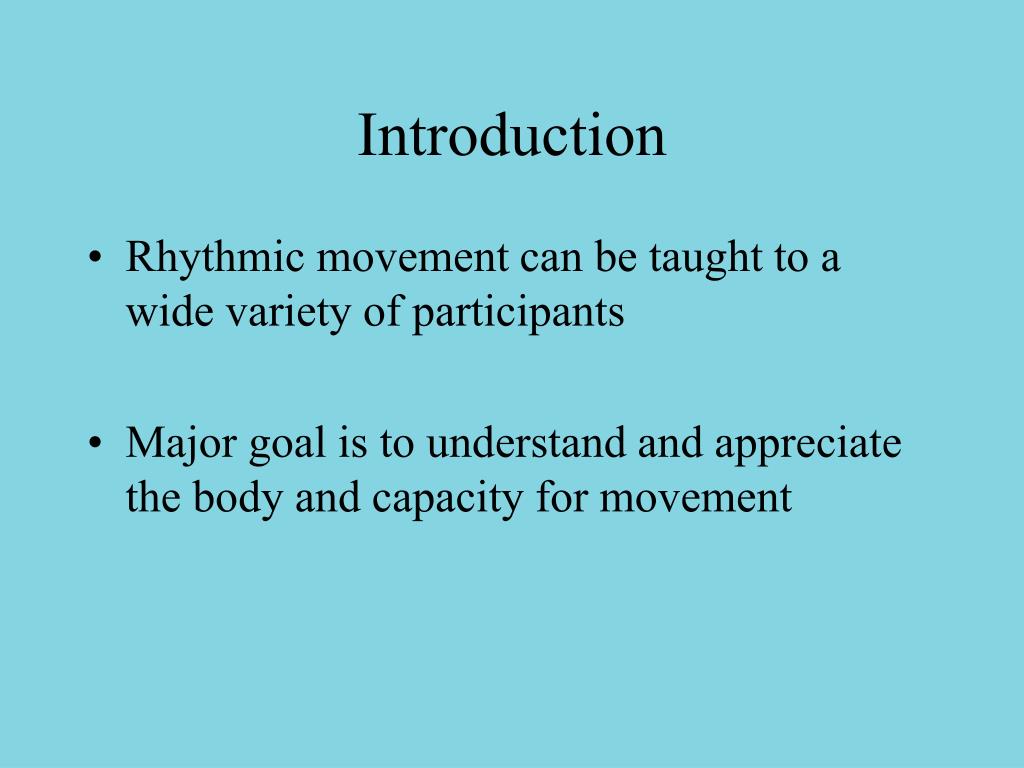 Introduction

• Rhythmic movement can be taught to a wide variety of participants

• Major goal is to understand and appreciate the body and capacity for movement